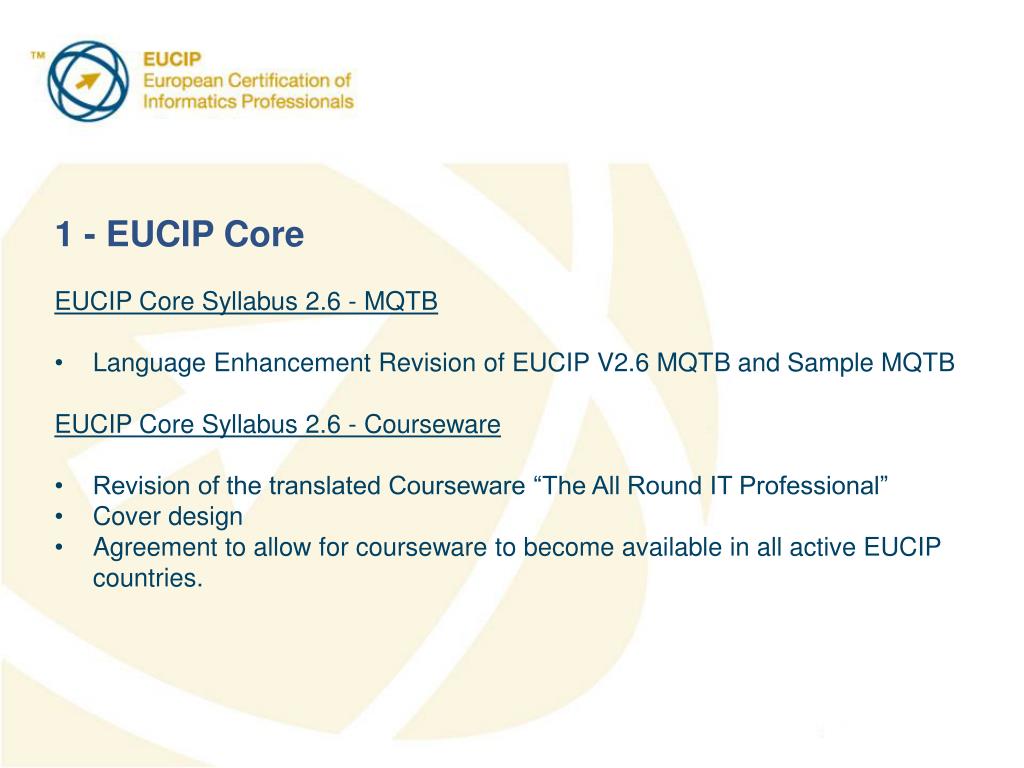 ™ EUCIP
European Certification of Informatics Professionals

1 - EUCIP Core

EUCIP Core Syllabus 2.6 - MQTB

• Language Enhancement Revision of EUCIP V2.6 MQTB and Sample MQTB

EUCIP Core Syllabus 2.6 - Courseware

• Revision of the translated Courseware “The All Round IT Professional”
• Cover design
• Agreement to allow for courseware to become available in all active EUCIP countries.